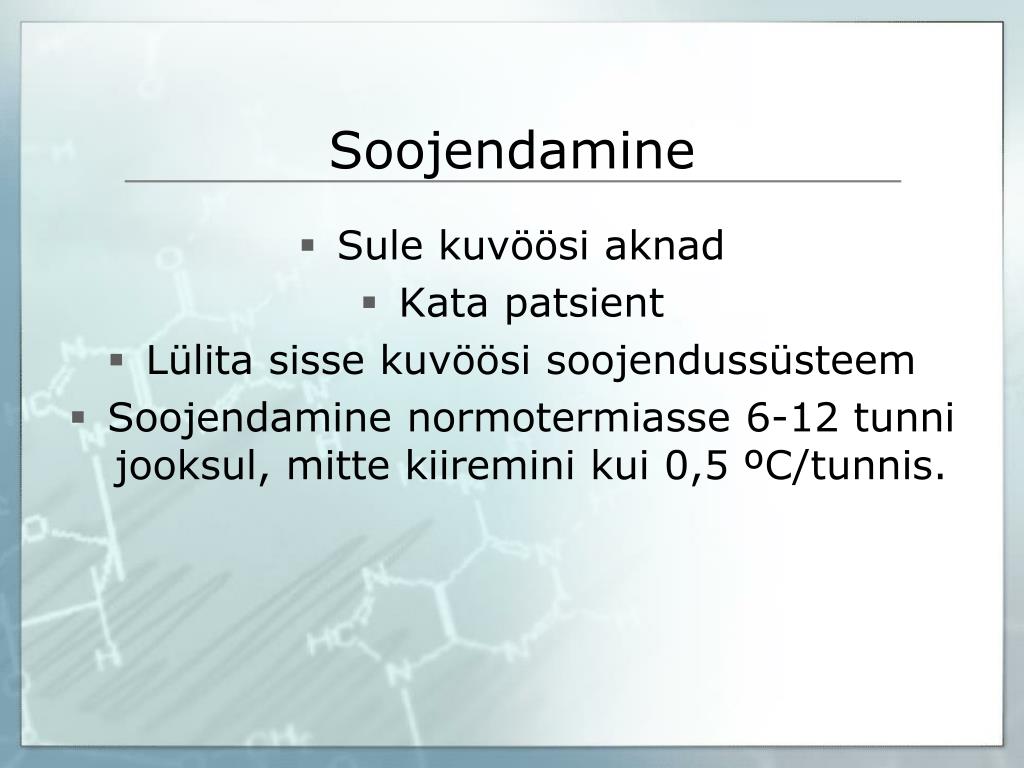 Soojendamine

▪ Sule kuvöösi aknad
▪ Kata patsient
▪ Lülita sisse kuvöösi soojendussüsteem
▪ Soojendamine normotermiasse 6-12 tunni jooksul, mitte kiiremini kui 0,5 ºC/tunnis.